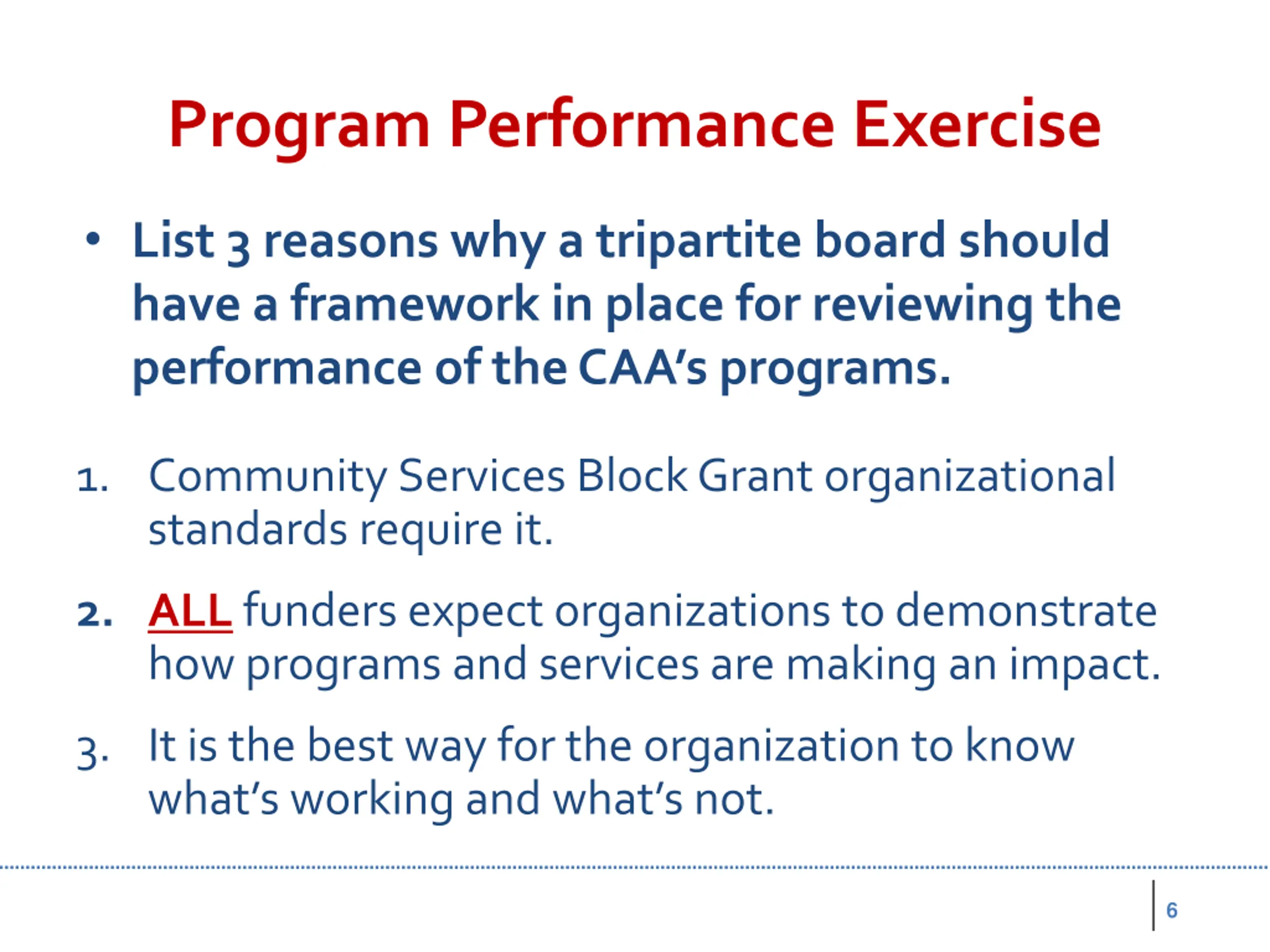 Program Performance Exercise

• List 3 reasons why a tripartite board should have a framework in place for reviewing the performance of the CAA's programs.

1. Community Services Block Grant organizational standards require it.

2. ALL funders expect organizations to demonstrate how programs and services are making an impact.

3. It is the best way for the organization to know what's working and what's not.

6